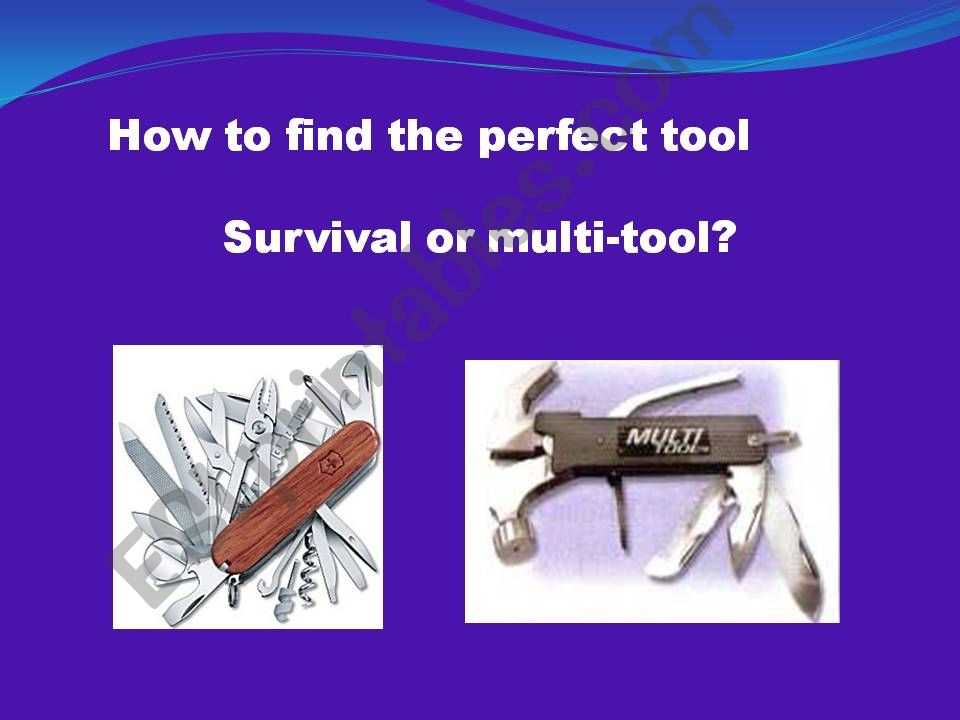 How to find the perfect tool

Survival or multi-tool?

MULTI TOOL

ESLprintables.com